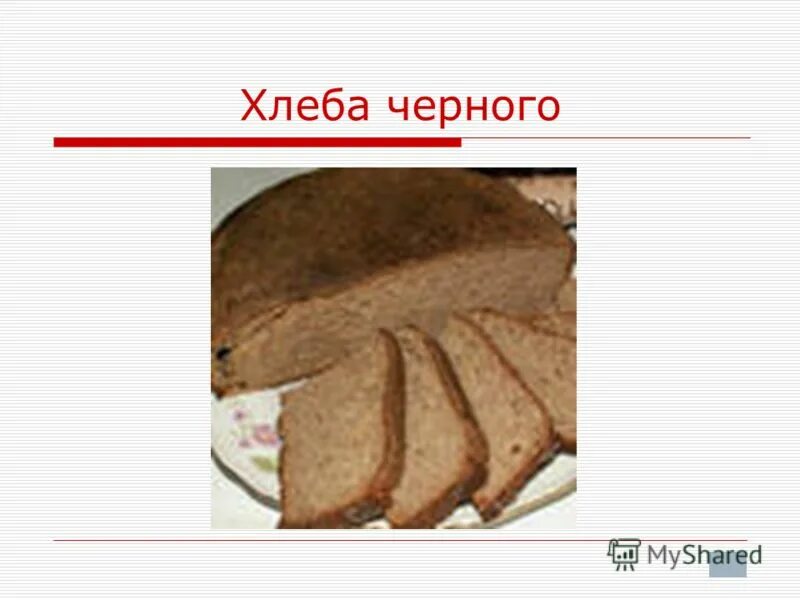 Хлеба черного

MyShared